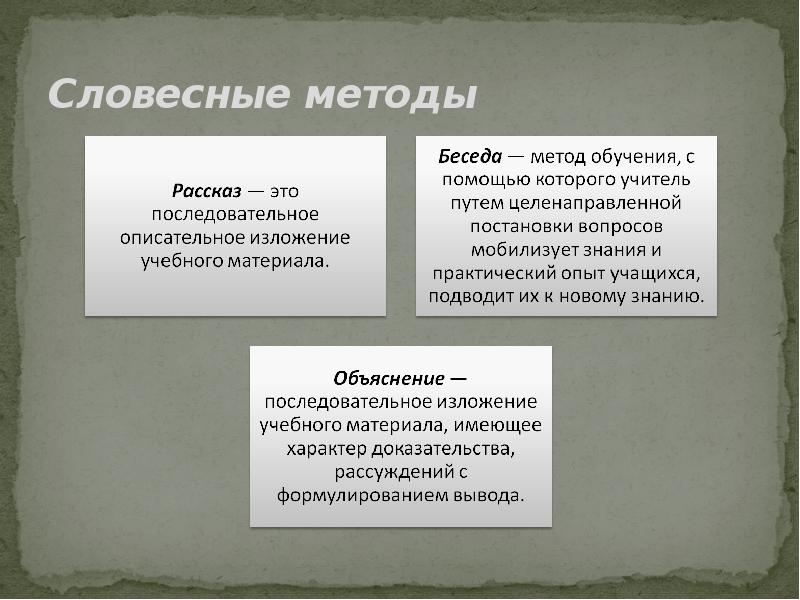 Словесные методы

Рассказ — это последовательное описательное изложение учебного материала.

Беседа — метод обучения, с помощью которого учитель путем целенаправленной постановки вопросов мобилизует знания и практический опыт учащихся, подводит их к новому знанию.

Объяснение — последовательное изложение учебного материала, имеющее характер доказательства, рассуждений с формулированием вывода.